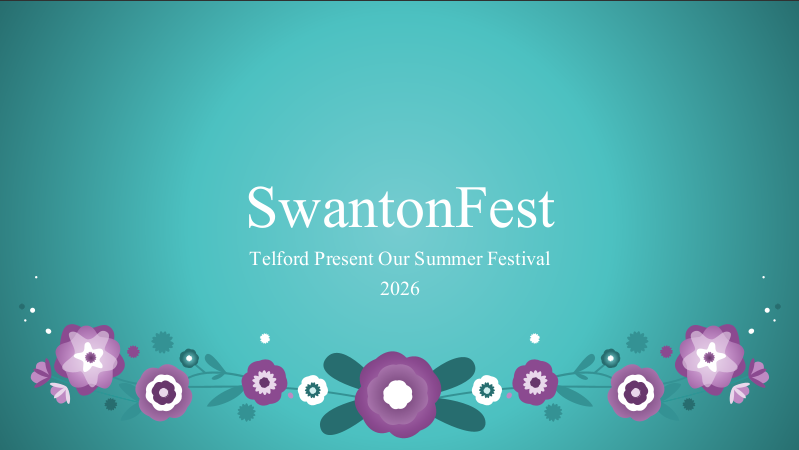 SwantonFest

Telford Present Our Summer Festival
2026